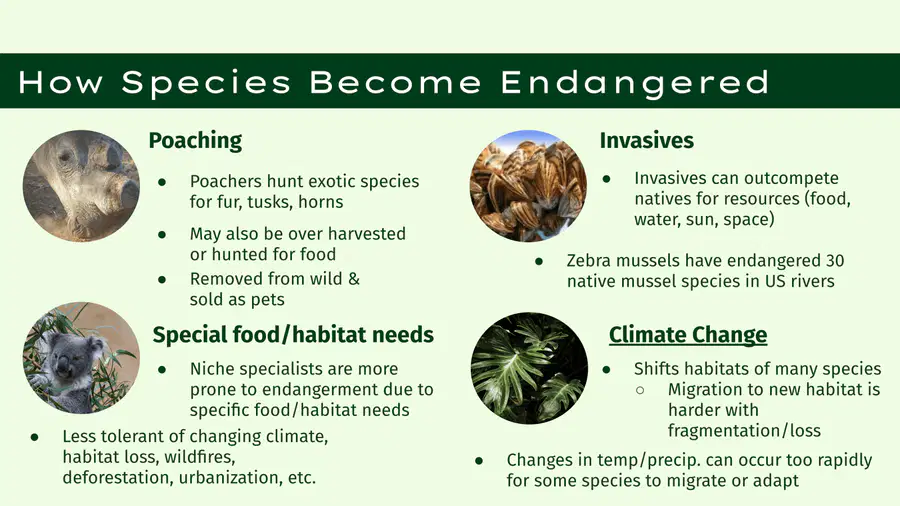 How Species Become Endangered

Poaching

- Poachers hunt exotic species for fur, tusks, horns
- May also be over harvested or hunted for food
- Removed from wild & sold as pets

Special food/habitat needs

- Niche specialists are more prone to endangerment due to specific food/habitat needs
- Less tolerant of changing climate, habitat loss, wildfires, deforestation, urbanization, etc.

Invasives

- Invasives can outcompete natives for resources (food, water, sun, space)
- Zebra mussels have endangered 30 native mussel species in US rivers

Climate Change

- Shifts habitats of many species
  - Migration to new habitat is harder with fragmentation/loss
- Changes in temp/precip. can occur too rapidly for some species to migrate or adapt